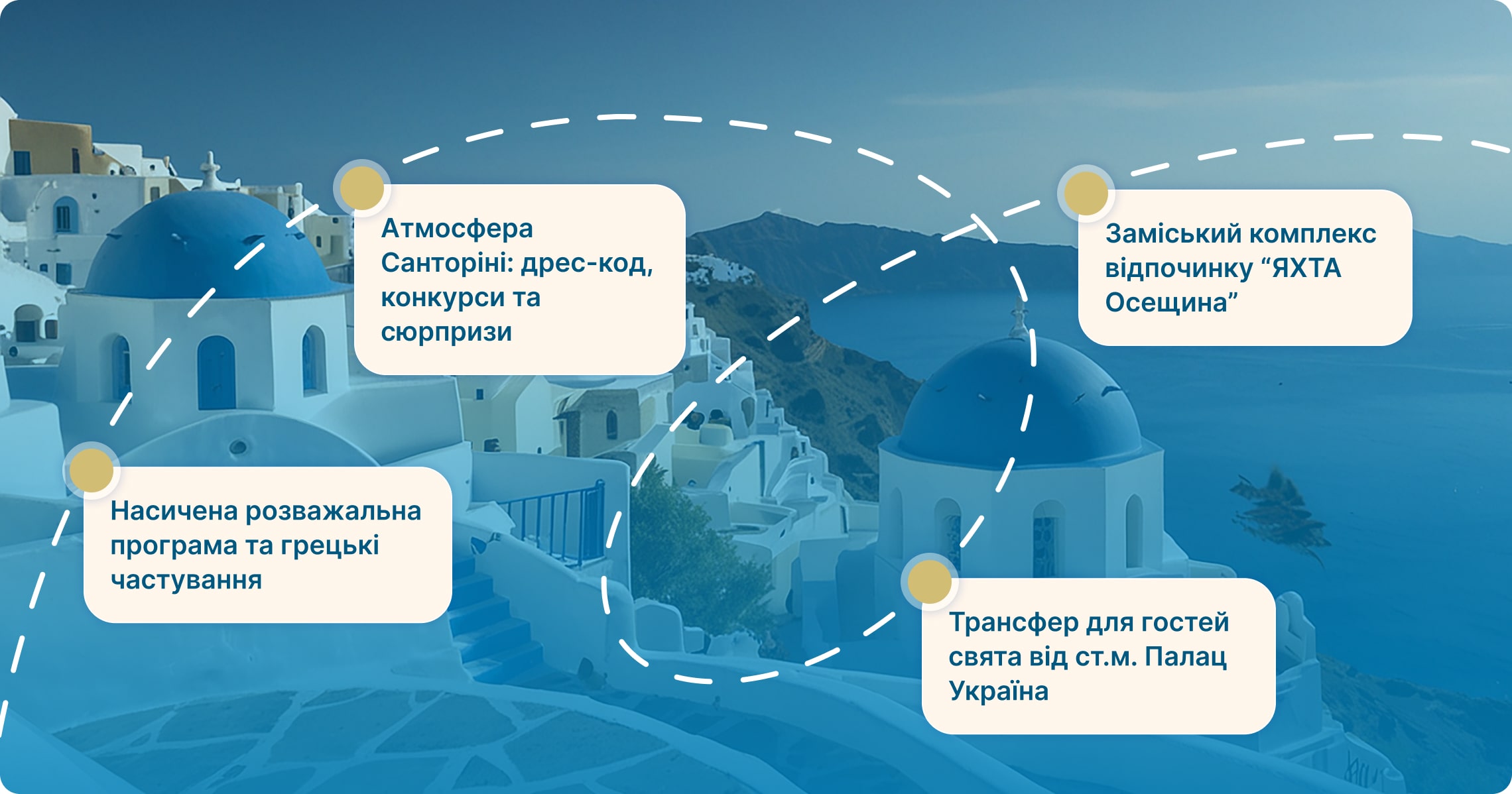 Атмосфера Санторіні: дрес-код, конкурси та сюрпризи

Заміський комплекс відпочинку “ЯХТА Осещина”

Насичена розважальна програма та грецькі частування

Трансфер для гостей свята від ст.м. Палац Україна